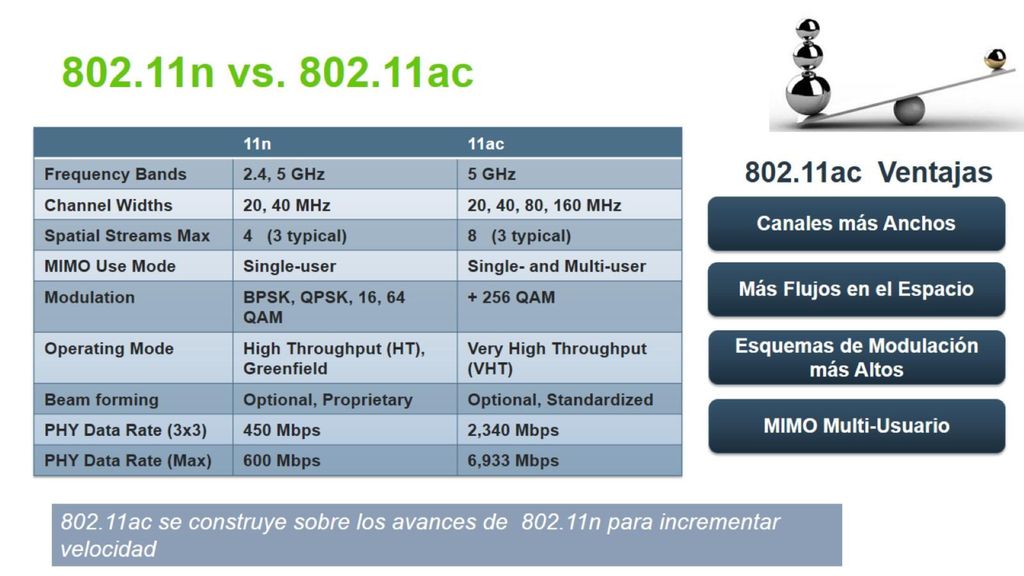 802.11n vs. 802.11ac

| | 11n | 11ac |
|---|---|---|
| Frequency Bands | 2.4, 5 GHz | 5 GHz |
| Channel Widths | 20, 40 MHz | 20, 40, 80, 160 MHz |
| Spatial Streams Max | 4 (3 typical) | 8 (3 typical) |
| MIMO Use Mode | Single-user | Single- and Multi-user |
| Modulation | BPSK, QPSK, 16, 64 QAM | + 256 QAM |
| Operating Mode | High Throughput (HT), Greenfield | Very High Throughput (VHT) |
| Beam forming | Optional, Proprietary | Optional, Standardized |
| PHY Data Rate (3x3) | 450 Mbps | 2,340 Mbps |
| PHY Data Rate (Max) | 600 Mbps | 6,933 Mbps |

802.11ac Ventajas

Canales más Anchos

Más Flujos en el Espacio

Esquemas de Modulación más Altos

MIMO Multi-Usuario

802.11ac se construye sobre los avances de 802.11n para incrementar velocidad